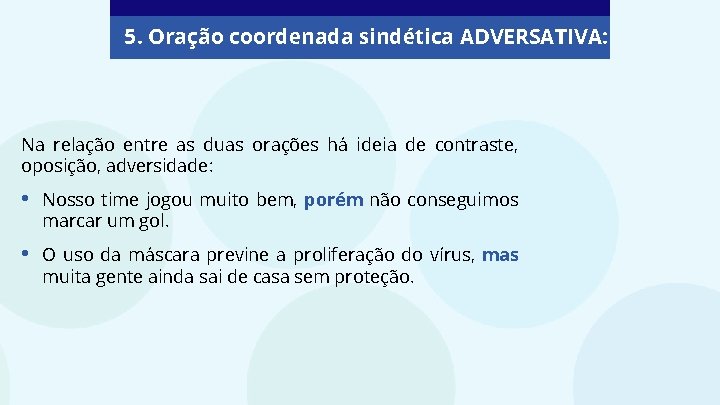 5. Oração coordenada sindética ADVERSATIVA:

Na relação entre as duas orações há ideia de contraste, oposição, adversidade:

• Nosso time jogou muito bem, porém não conseguimos marcar um gol.

• O uso da máscara previne a proliferação do vírus, mas muita gente ainda sai de casa sem proteção.